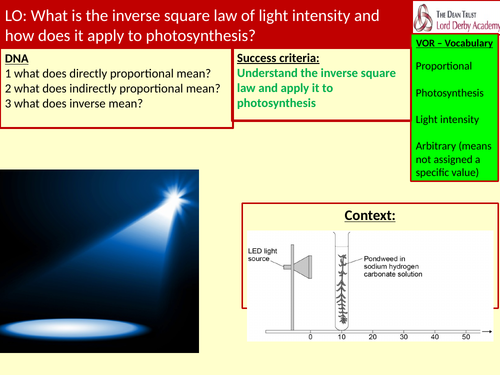 LO: What is the inverse square law of light intensity and how does it apply to photosynthesis?

THE DEAN TRUST
Lord Derby Academy

DNA
1 what does directly proportional mean?
2 what does indirectly proportional mean?
3 what does inverse mean?

Success criteria:
Understand the inverse square law and apply it to photosynthesis

VOR – Vocabulary
Proportional
Photosynthesis
Light intensity
Arbitrary (means not assigned a specific value)

Context:

LED light source

Pondweed in sodium hydrogen carbonate solution

0
10
20
30
40
50